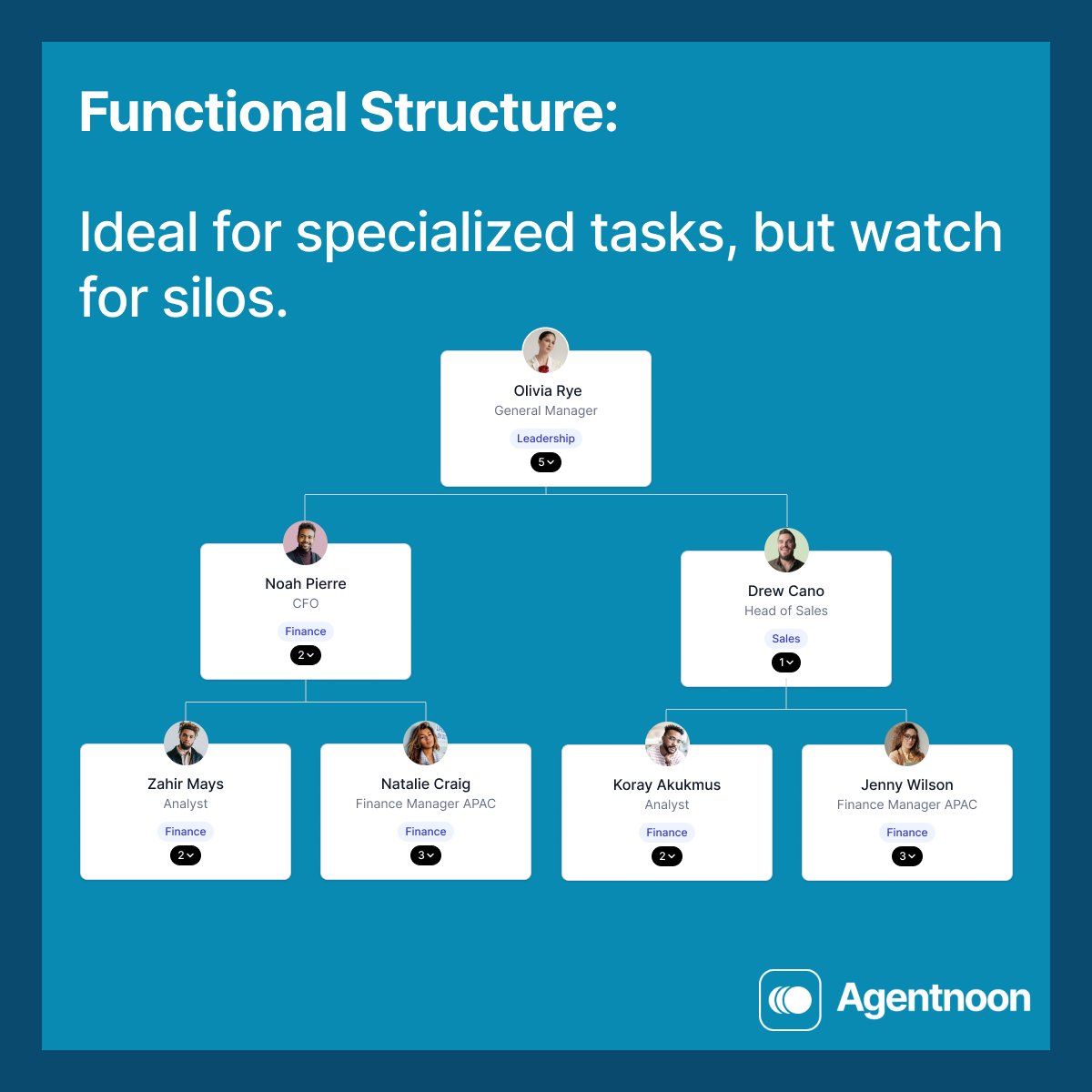 Functional Structure:

Ideal for specialized tasks, but watch for silos.

Olivia Rye
General Manager
Leadership
5

Noah Pierre
CFO
Finance
2

Drew Cano
Head of Sales
Sales
1

Zahir Mays
Analyst
Finance
2

Natalie Craig
Finance Manager APAC
Finance
3

Koray Akukmus
Analyst
Finance
2

Jenny Wilson
Finance Manager APAC
Finance
3

Agentnoon